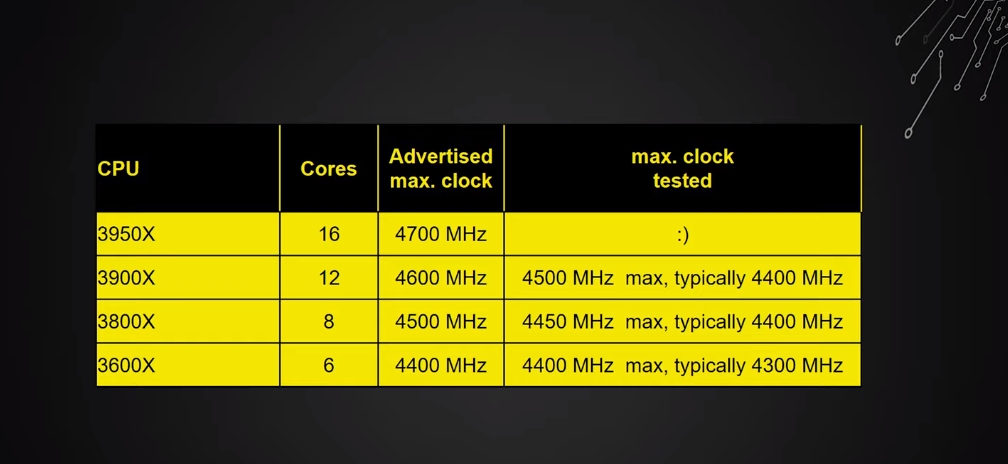 | CPU | Cores | Advertised max. clock | max. clock tested |
|---|---|---|---|
| 3950X | 16 | 4700 MHz | :) |
| 3900X | 12 | 4600 MHz | 4500 MHz max, typically 4400 MHz |
| 3800X | 8 | 4500 MHz | 4450 MHz max, typically 4400 MHz |
| 3600X | 6 | 4400 MHz | 4400 MHz max, typically 4300 MHz |